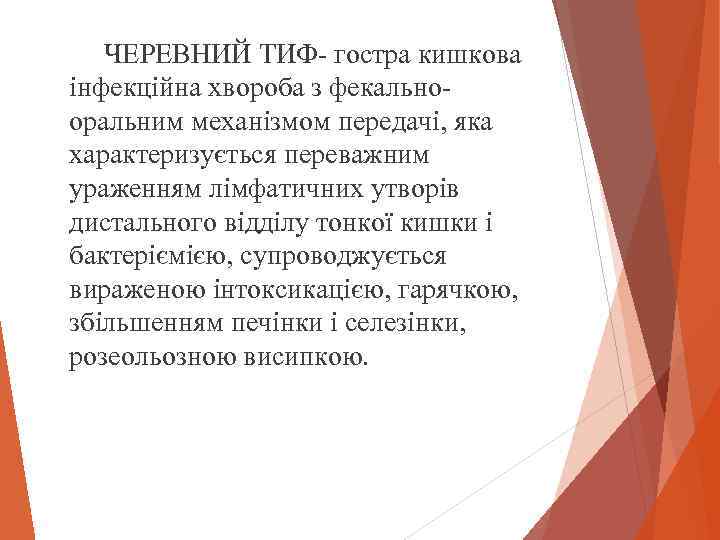 ЧЕРЕВНИЙ ТИФ- гостра кишкова інфекційна хвороба з фекально-оральним механізмом передачі, яка характеризується переважним ураженням лімфатичних утворів дистального відділу тонкої кишки і бактеріємією, супроводжується вираженою інтоксикацією, гарячкою, збільшенням печінки і селезінки, розеольозною висипкою.